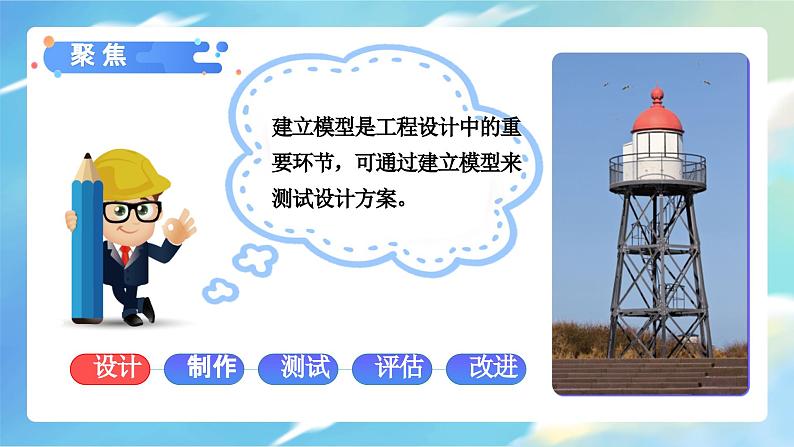 聚焦

建立模型是工程设计中的重要环节，可通过建立模型来测试设计方案。

设计 制作 测试 评估 改进